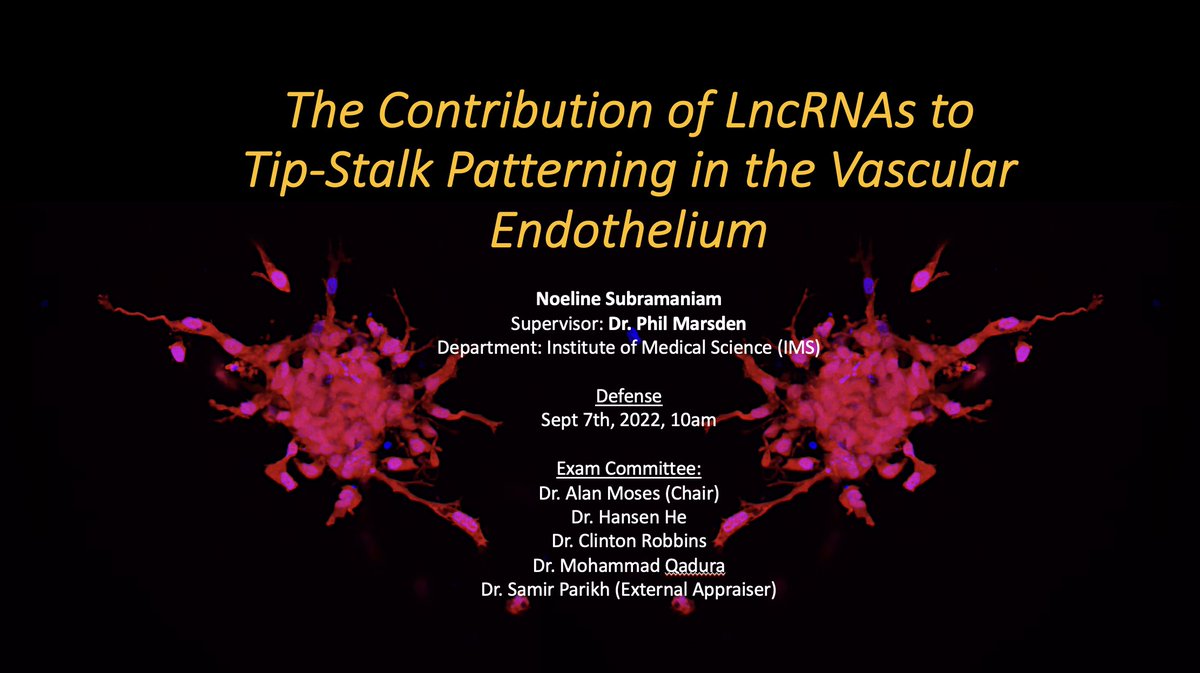 The Contribution of LncRNAs to Tip-Stalk Patterning in the Vascular Endothelium

Noeline Subramaniam
Supervisor: Dr. Phil Marsden
Department: Institute of Medical Science (IMS)

Defense
Sept 7th, 2022, 10am

Exam Committee:
Dr. Alan Moses (Chair)
Dr. Hansen He
Dr. Clinton Robbins
Dr. Mohammad Qadura
Dr. Samir Parikh (External Appraiser)